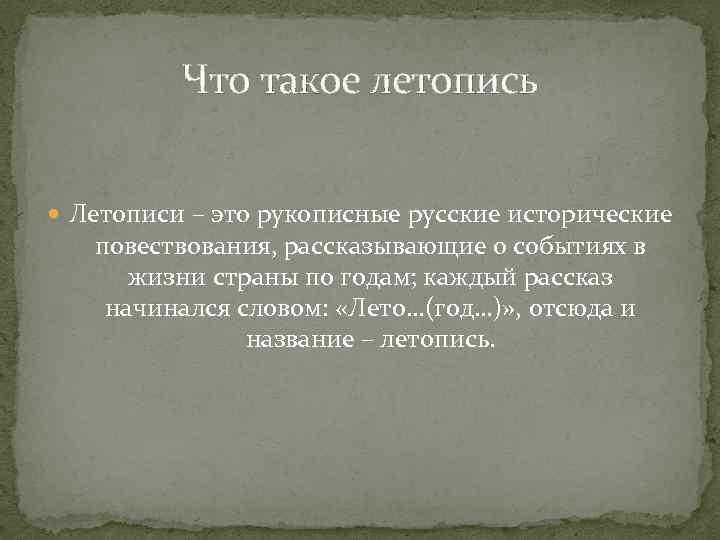 Что такое летопись

Летописи – это рукописные русские исторические повествования, рассказывающие о событиях в жизни страны по годам; каждый рассказ начинался словом: «Лето…(год…)», отсюда и название – летопись.